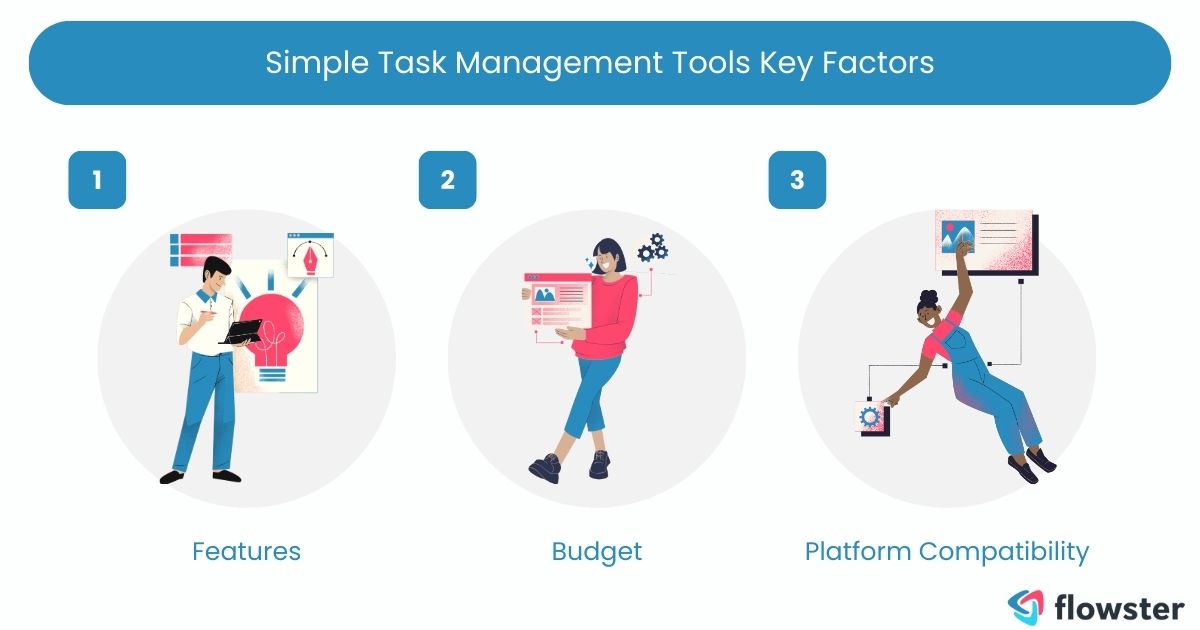 Simple Task Management Tools Key Factors

1

Features

2

Budget

3

Platform Compatibility

flowster